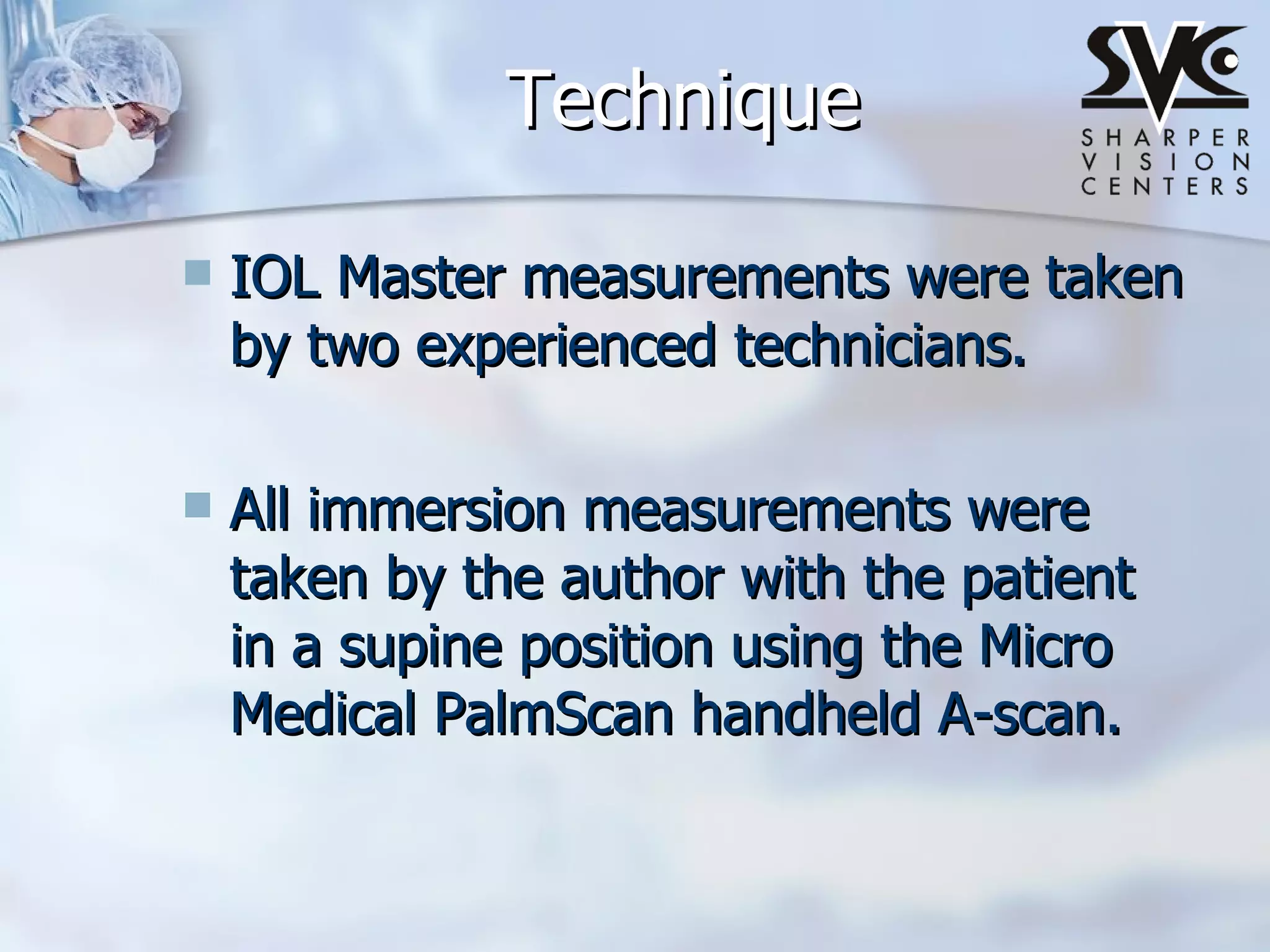 Technique

SVC
SHARPER VISION CENTERS

IOL Master measurements were taken by two experienced technicians.

All immersion measurements were taken by the author with the patient in a supine position using the Micro Medical PalmScan handheld A-scan.